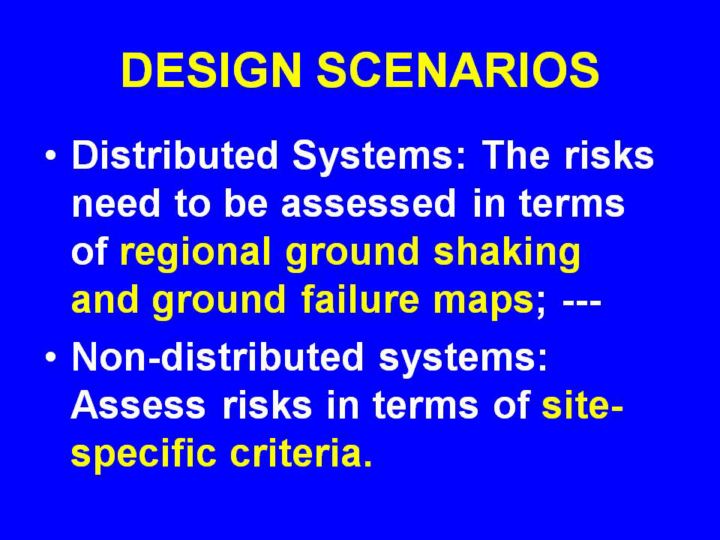 DESIGN SCENARIOS

• Distributed Systems: The risks need to be assessed in terms of regional ground shaking and ground failure maps; ---

• Non-distributed systems: Assess risks in terms of site-specific criteria.